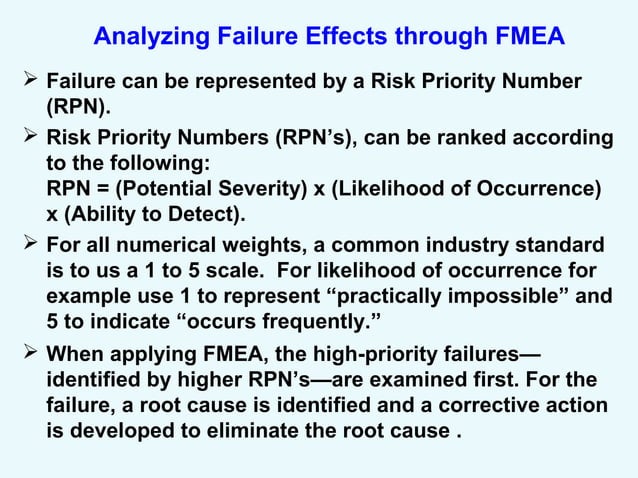 Analyzing Failure Effects through FMEA

➢ Failure can be represented by a Risk Priority Number (RPN).

➢ Risk Priority Numbers (RPN's), can be ranked according to the following:
RPN = (Potential Severity) x (Likelihood of Occurrence) x (Ability to Detect).

➢ For all numerical weights, a common industry standard is to us a 1 to 5 scale. For likelihood of occurrence for example use 1 to represent "practically impossible" and 5 to indicate "occurs frequently."

➢ When applying FMEA, the high-priority failures—identified by higher RPN's—are examined first. For the failure, a root cause is identified and a corrective action is developed to eliminate the root cause .